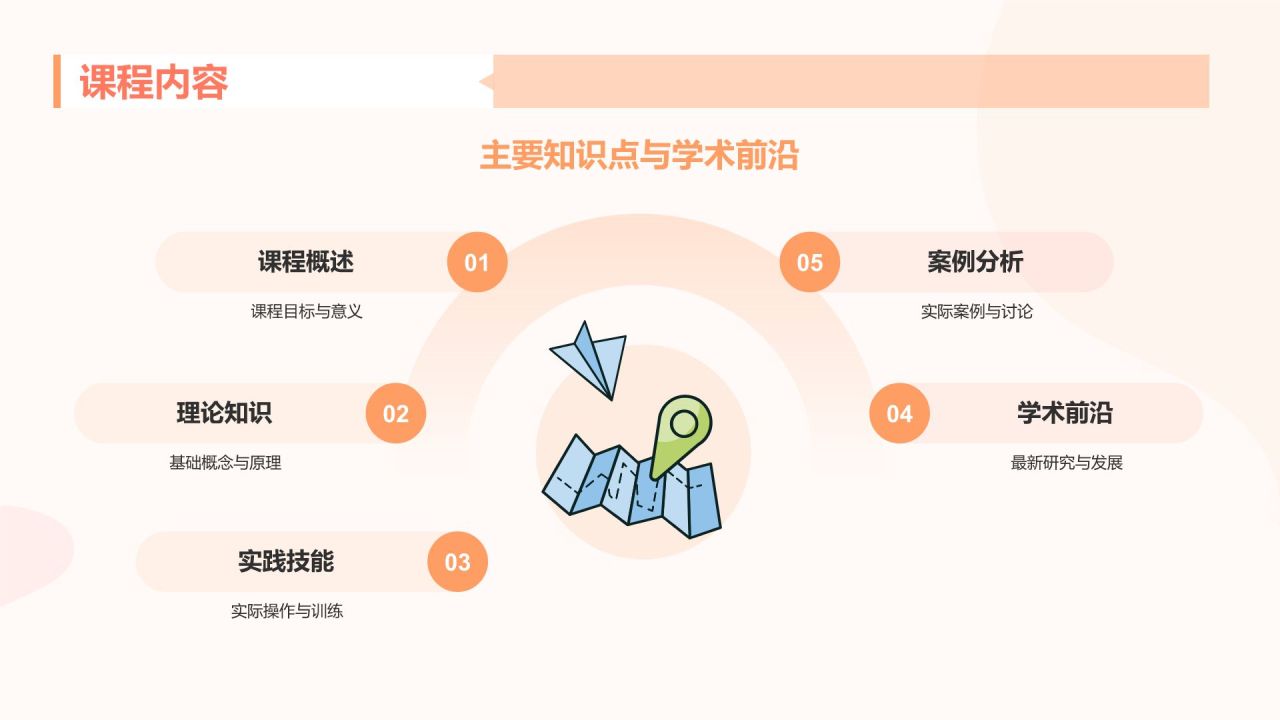 课程内容

主要知识点与学术前沿

课程概述 01
课程目标与意义

理论知识 02
基础概念与原理

实践技能 03
实际操作与训练

05 案例分析
实际案例与讨论

04 学术前沿
最新研究与发展